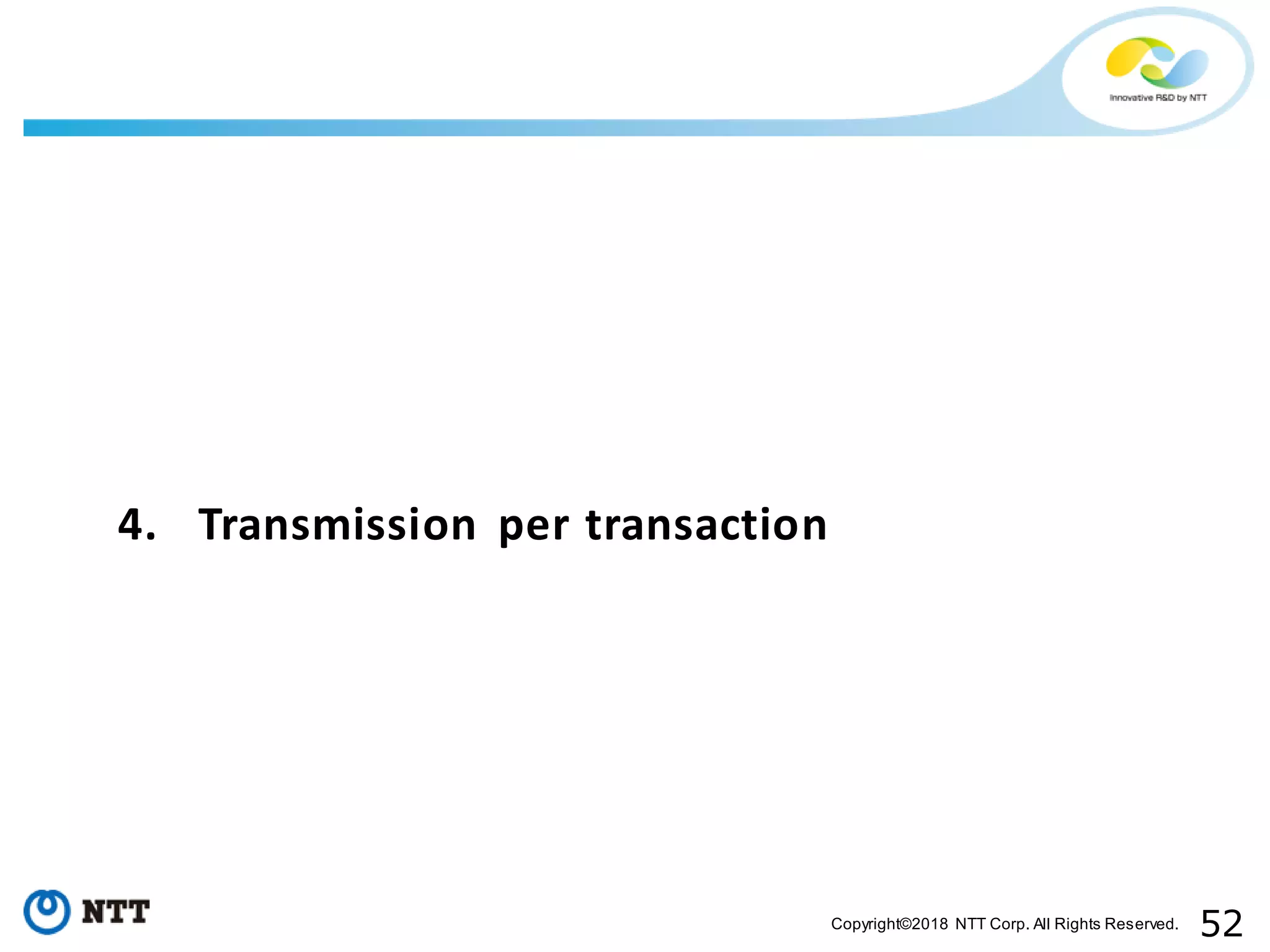 Innovative R&D by NTT

4. Transmission per transaction

NTT

Copyright©2018 NTT Corp. All Rights Reserved. 52